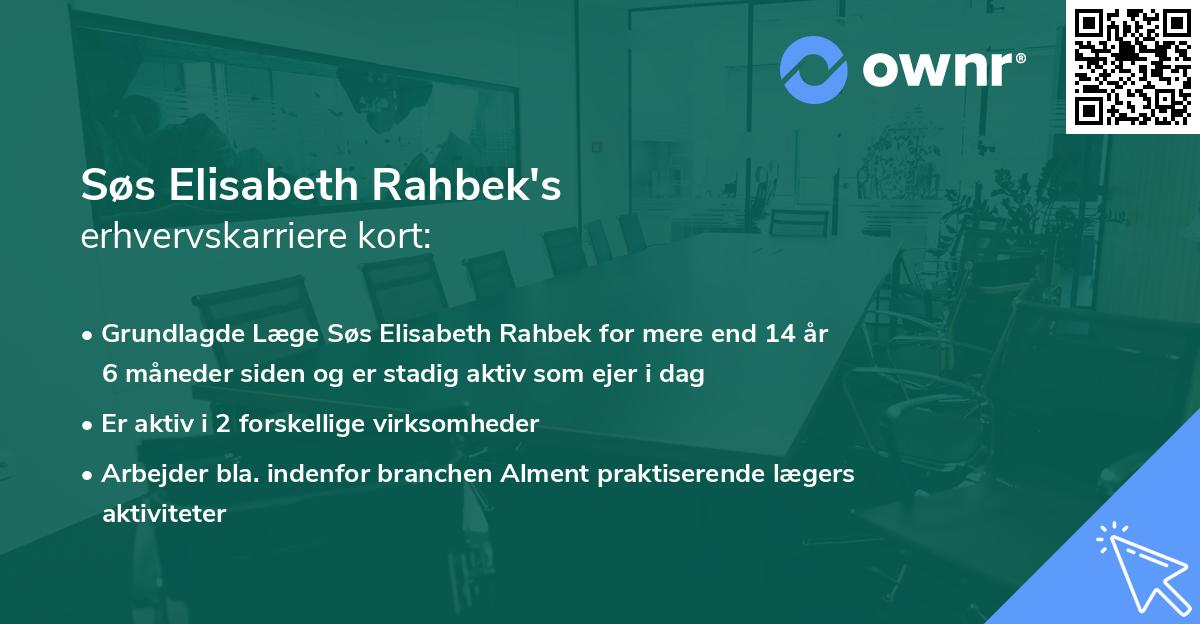 ownr®

Søs Elisabeth Rahbek's
erhvervskarriere kort:

• Grundlagde Læge Søs Elisabeth Rahbek for mere end 14 år 6 måneder siden og er stadig aktiv som ejer i dag

• Er aktiv i 2 forskellige virksomheder

• Arbejder bla. indenfor branchen Alment praktiserende lægers aktiviteter